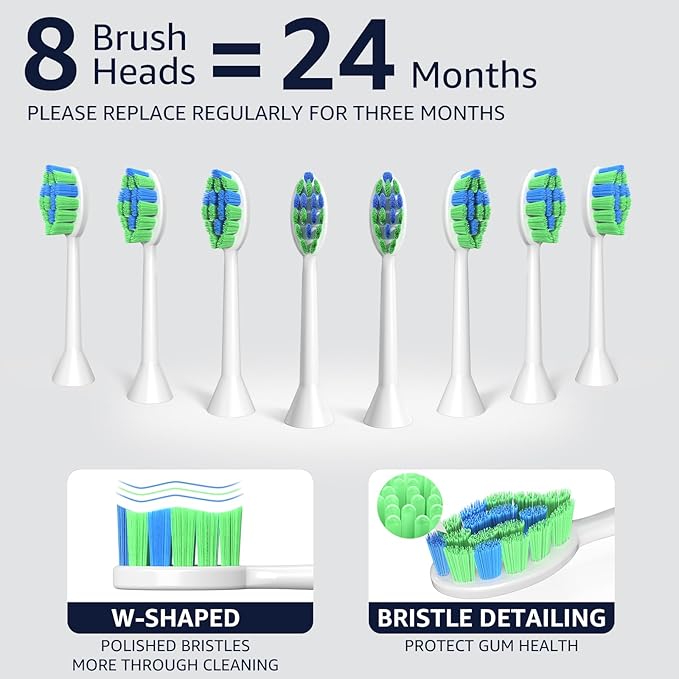 8 Brush Heads = 24 Months

PLEASE REPLACE REGULARLY FOR THREE MONTHS

W-SHAPED

POLISHED BRISTLES
MORE THROUGH CLEANING

BRISTLE DETAILING

PROTECT GUM HEALTH